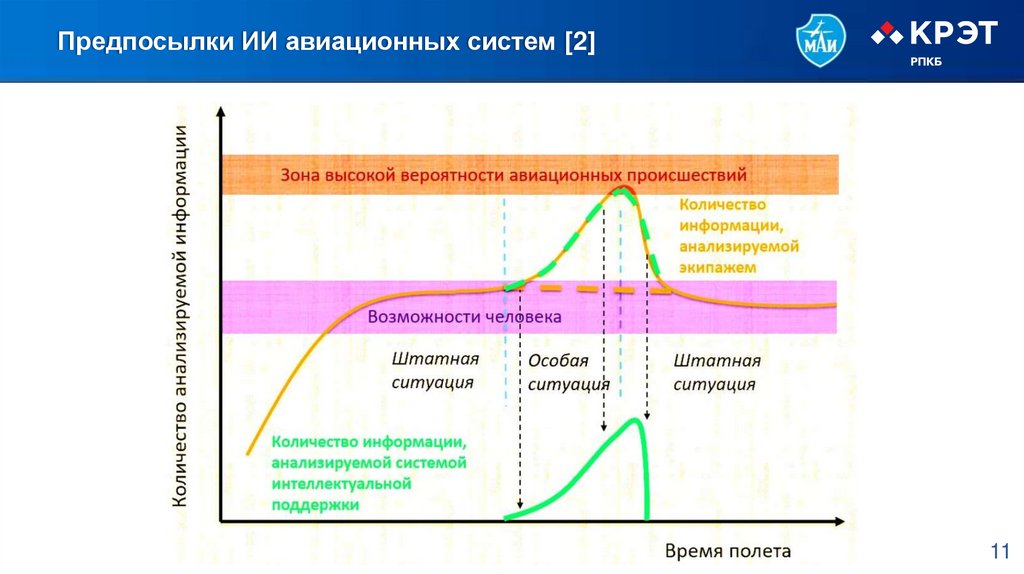 Предпосылки ИИ авиационных систем [2]

МАИ

КРЭТ
РПКБ

Количество анализируемой информации

Зона высокой вероятности авиационных происшествий

Количество информации, анализируемой экипажем

Возможности человека

Штатная ситуация

Особая ситуация

Штатная ситуация

Количество информации, анализируемой системой интеллектуальной поддержки

Время полета

11